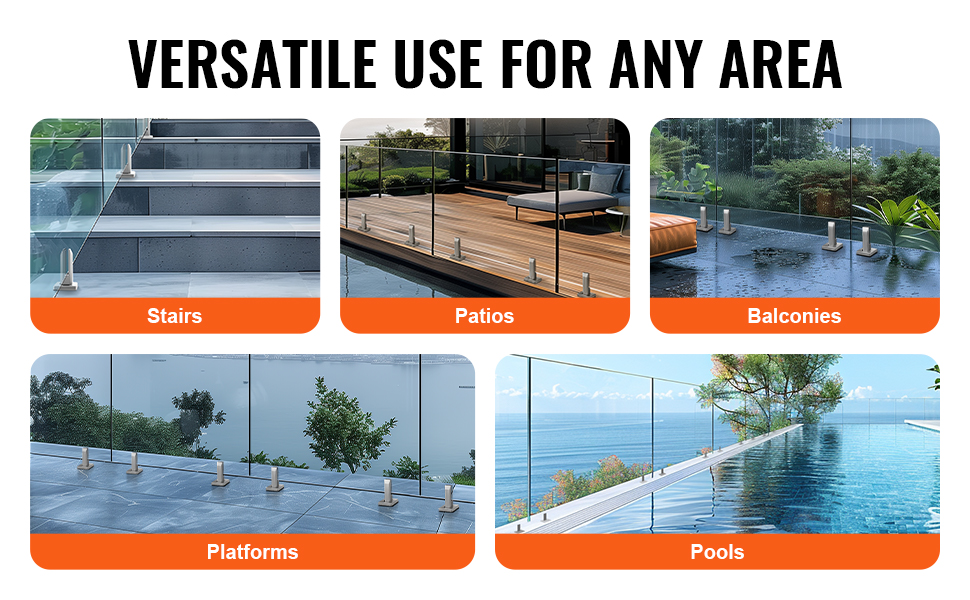 VERSATILE USE FOR ANY AREA

Stairs

Patios

Balconies

Platforms

Pools